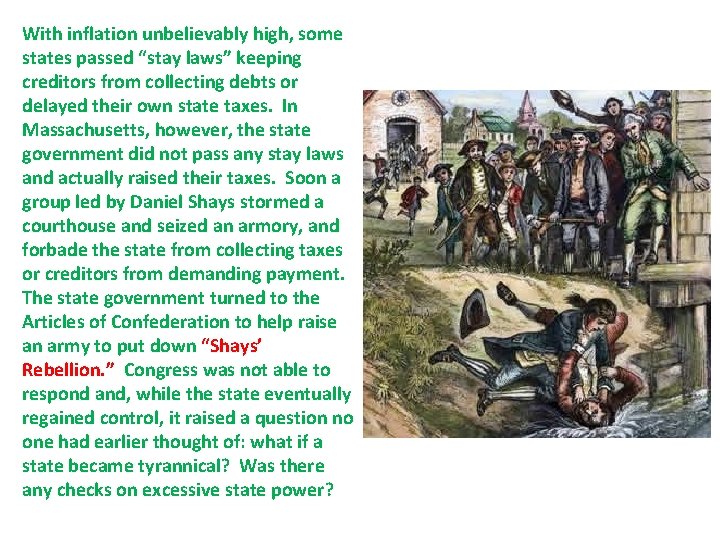 With inflation unbelievably high, some states passed “stay laws” keeping creditors from collecting debts or delayed their own state taxes. In Massachusetts, however, the state government did not pass any stay laws and actually raised their taxes. Soon a group led by Daniel Shays stormed a courthouse and seized an armory, and forbade the state from collecting taxes or creditors from demanding payment. The state government turned to the Articles of Confederation to help raise an army to put down “Shays’ Rebellion.” Congress was not able to respond and, while the state eventually regained control, it raised a question no one had earlier thought of: what if a state became tyrannical? Was there any checks on excessive state power?